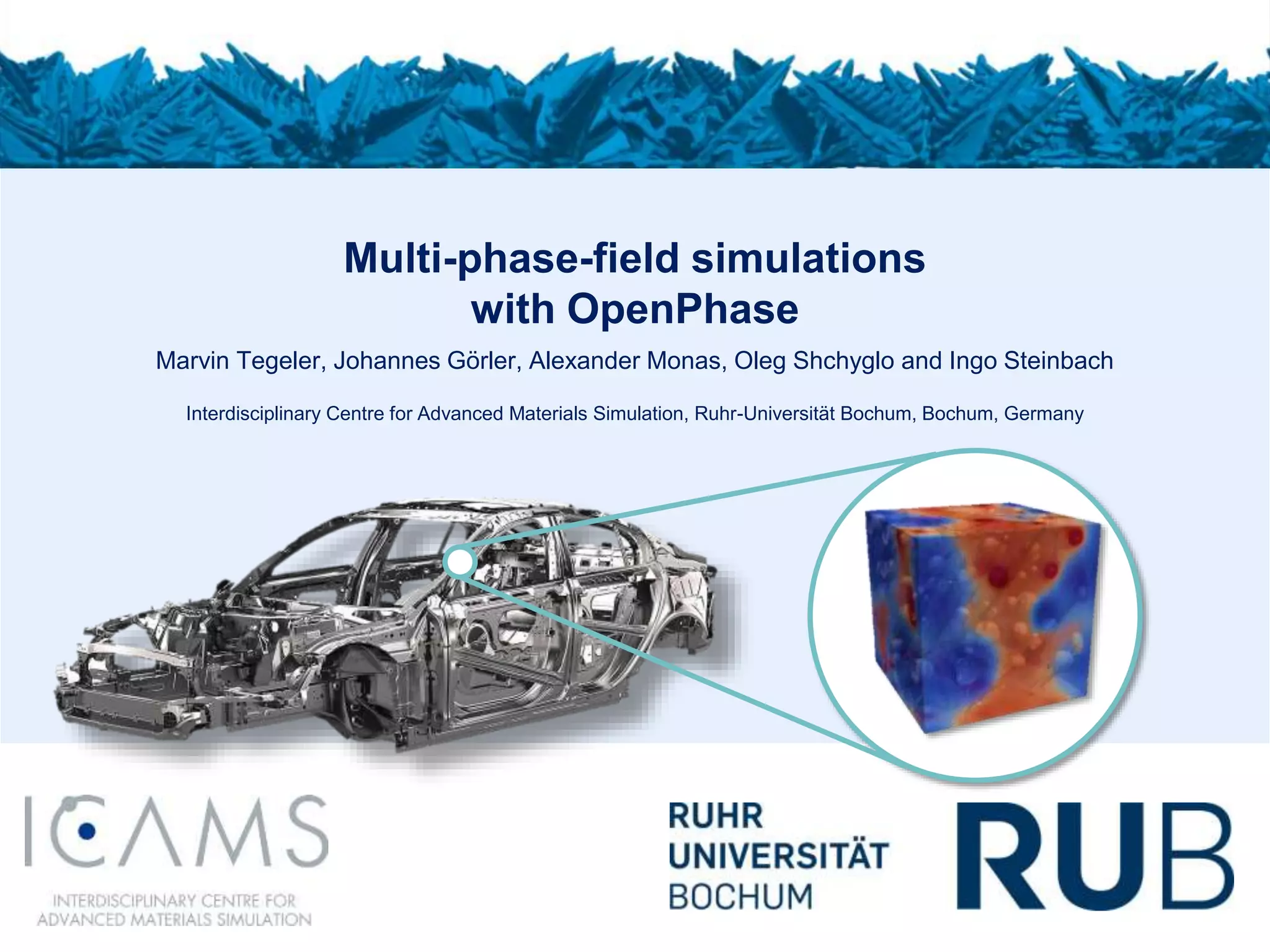 Multi-phase-field simulations with OpenPhase

Marvin Tegeler, Johannes Görler, Alexander Monas, Oleg Shchyglo and Ingo Steinbach

Interdisciplinary Centre for Advanced Materials Simulation, Ruhr-Universität Bochum, Bochum, Germany

ICAMS
INTERDISCIPLINARY CENTRE FOR ADVANCED MATERIALS SIMULATION

RUHR UNIVERSITÄT BOCHUM

RUB